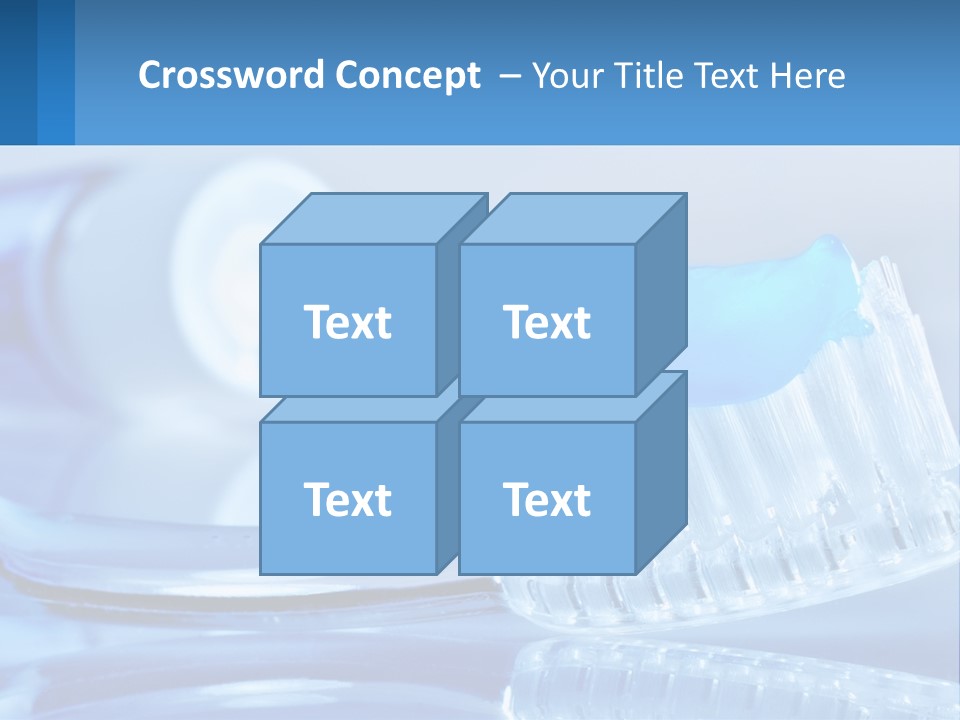 Crossword Concept – Your Title Text Here

Text

Text

Text

Text